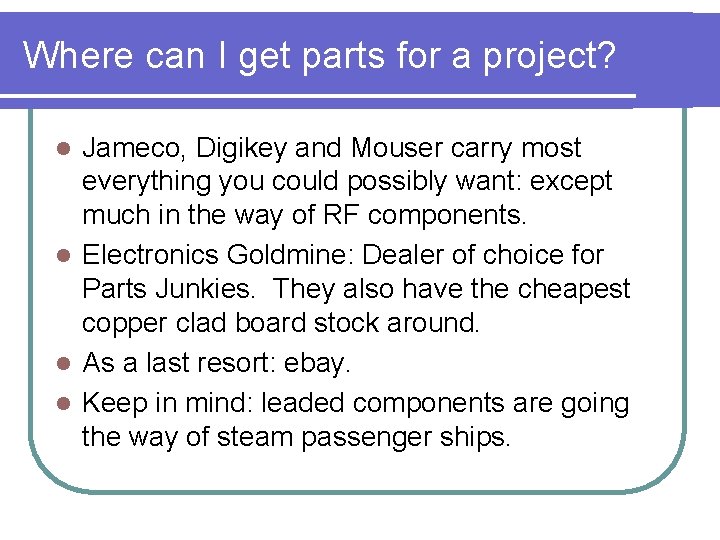 Where can I get parts for a project?

- Jameco, Digikey and Mouser carry most everything you could possibly want: except much in the way of RF components.
- Electronics Goldmine: Dealer of choice for Parts Junkies. They also have the cheapest copper clad board stock around.
- As a last resort: ebay.
- Keep in mind: leaded components are going the way of steam passenger ships.